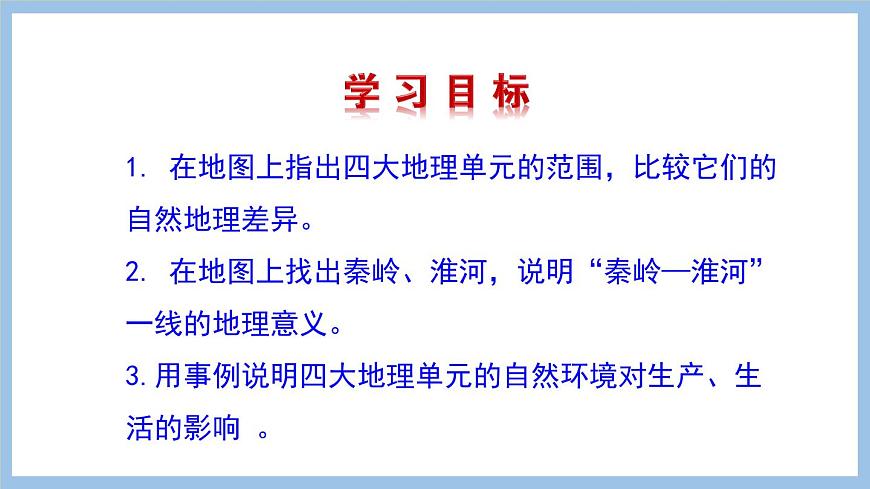 学习目标

1. 在地图上指出四大地理单元的范围，比较它们的自然地理差异。

2. 在地图上找出秦岭、淮河，说明“秦岭—淮河”一线的地理意义。

3.用事例说明四大地理单元的自然环境对生产、生活的影响 。